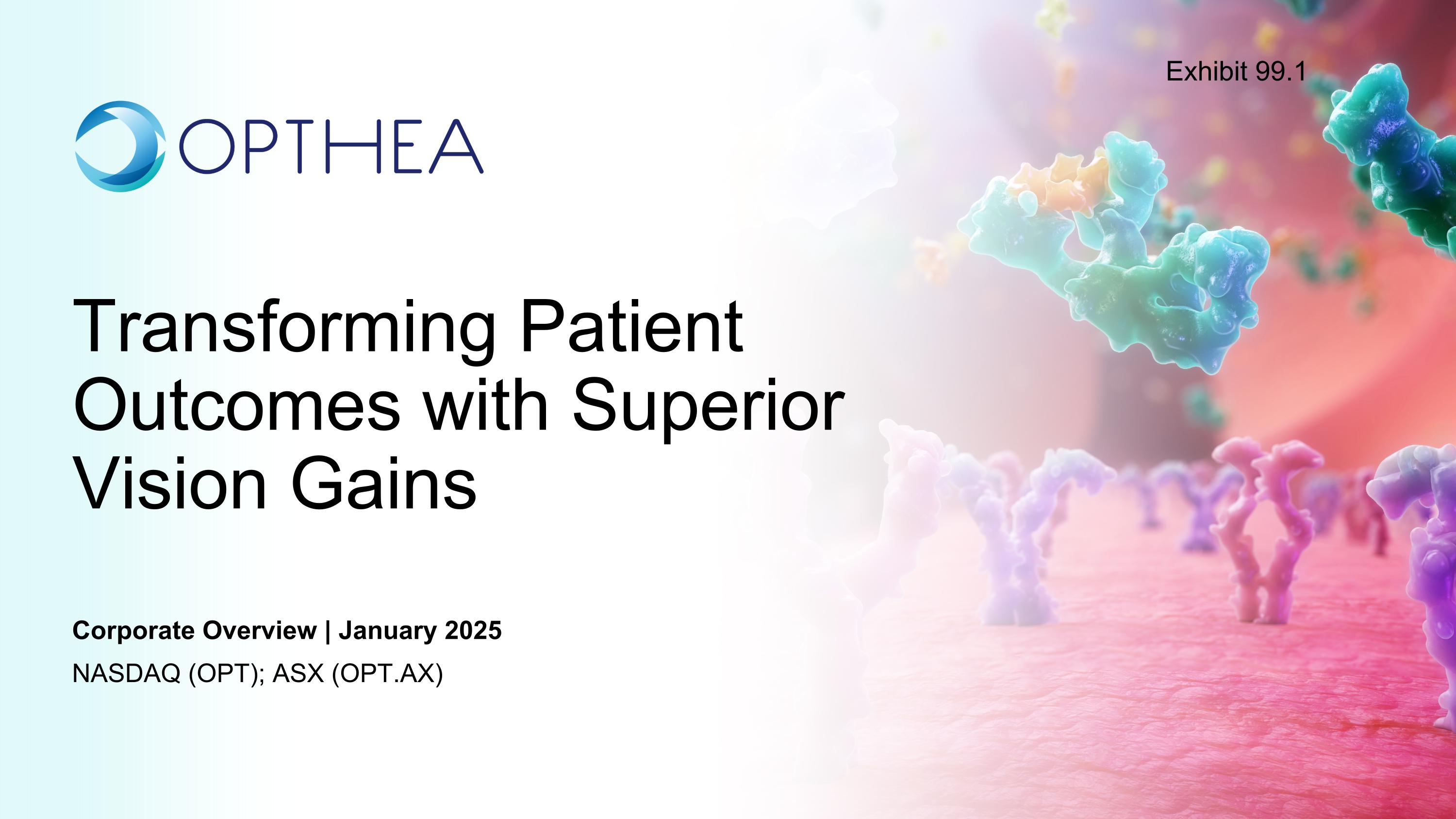 Exhibit 99.1

OPTHEA

Transforming Patient Outcomes with Superior Vision Gains

Corporate Overview | January 2025

NASDAQ (OPT); ASX (OPT.AX)